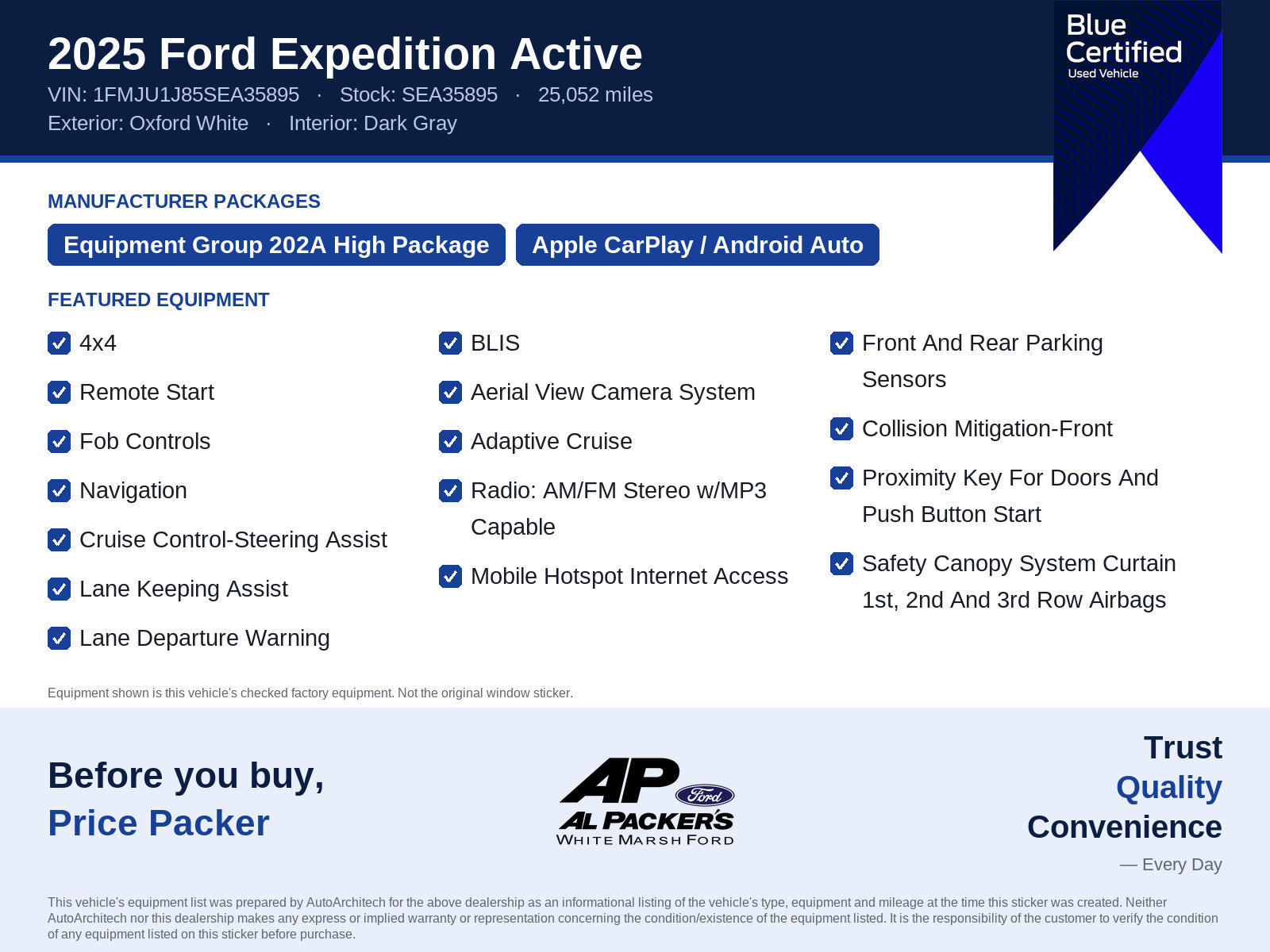 2025 Ford Expedition Active
VIN: 1FMJU1J85SEA35895 · Stock: SEA35895 · 25,052 miles
Exterior: Oxford White · Interior: Dark Gray

Blue Certified
Used Vehicle

MANUFACTURER PACKAGES
Equipment Group 202A High Package
Apple CarPlay / Android Auto

FEATURED EQUIPMENT
4x4
Remote Start
Fob Controls
Navigation
Cruise Control-Steering Assist
Lane Keeping Assist
Lane Departure Warning

BLIS
Aerial View Camera System
Adaptive Cruise
Radio: AM/FM Stereo w/MP3 Capable
Mobile Hotspot Internet Access

Front And Rear Parking Sensors
Collision Mitigation-Front
Proximity Key For Doors And Push Button Start
Safety Canopy System Curtain 1st, 2nd And 3rd Row Airbags

Equipment shown is this vehicle's checked factory equipment. Not the original window sticker.

Before you buy,
Price Packer

AP
Ford
AL PACKER'S
WHITE MARSH FORD

Trust
Quality
Convenience
— Every Day

This vehicle's equipment list was prepared by AutoArchitech for the above dealership as an informational listing of the vehicle's type, equipment and mileage at the time this sticker was created. Neither AutoArchitech nor this dealership makes any express or implied warranty or representation concerning the condition/existence of the equipment listed. It is the responsibility of the customer to verify the condition of any equipment listed on this sticker before purchase.